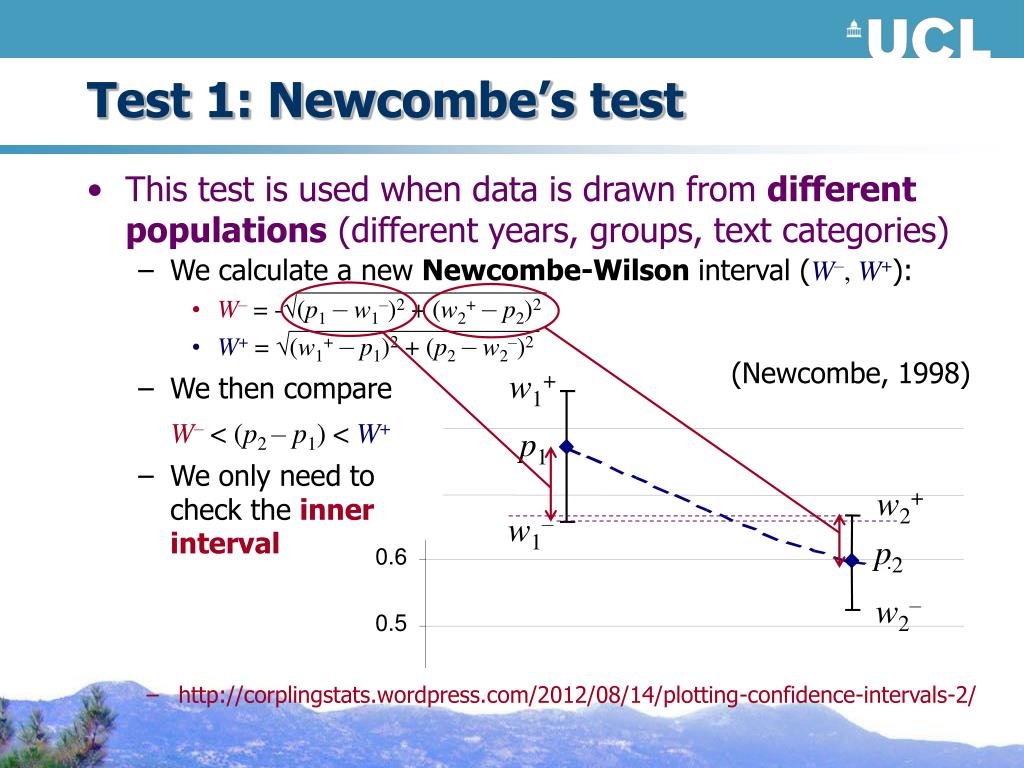 UCL

Test 1: Newcombe's test

• This test is used when data is drawn from **different populations** (different years, groups, text categories)

– We calculate a new **Newcombe-Wilson** interval ($W^-$, $W^+$):

• $W^- = -\sqrt{(p_1 - w_1^-)^2 + (w_2^+ - p_2)^2}$

• $W^+ = \sqrt{(w_1^+ - p_1)^2 + (p_2 - w_2^-)^2}$

(Newcombe, 1998)

– We then compare $W^- < (p_2 - p_1) < W^+$

– We only need to check the **inner interval**

$w_1^+$
$p_1$
$w_1^-$
$w_2^+$
$p_2$
$w_2^-$
0.6
0.5

– http://corplingstats.wordpress.com/2012/08/14/plotting-confidence-intervals-2/